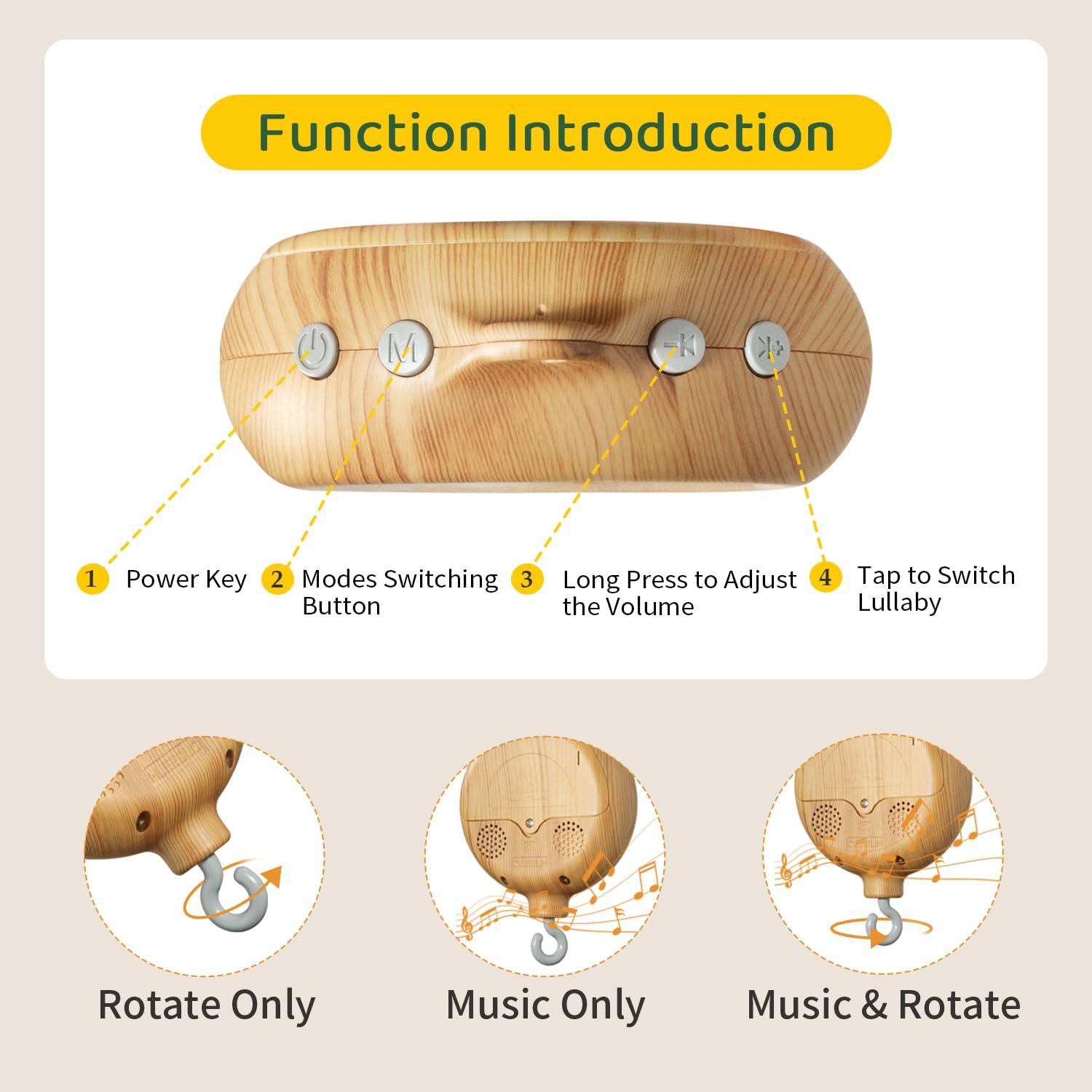 Function Introduction

M

1 Power Key

2 Modes Switching Button

3 Long Press to Adjust the Volume

4 Tap to Switch Lullaby

Rotate Only

Music Only

Music & Rotate